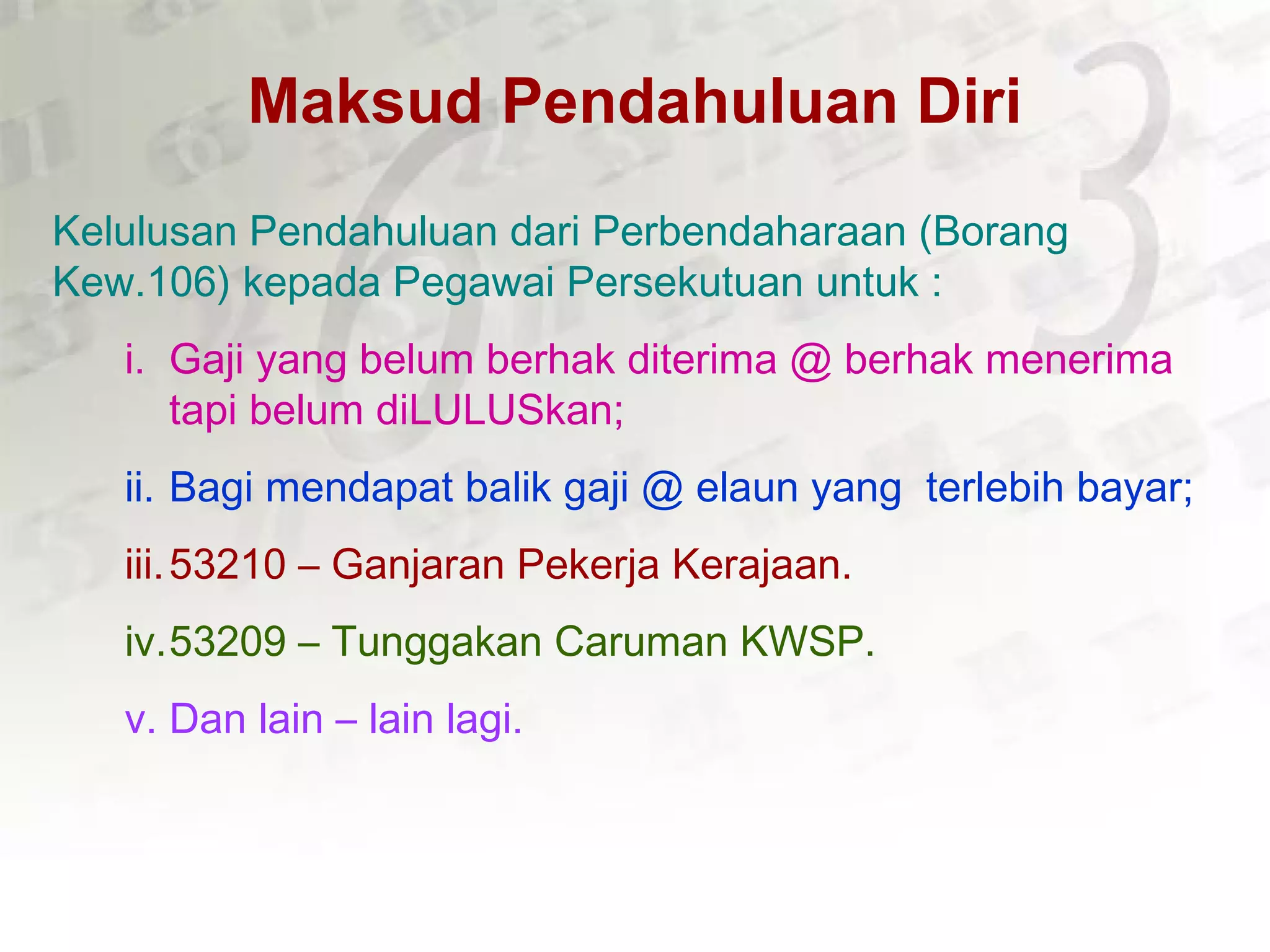 Maksud Pendahuluan Diri

Kelulusan Pendahuluan dari Perbendaharaan (Borang Kew.106) kepada Pegawai Persekutuan untuk :

i. Gaji yang belum berhak diterima @ berhak menerima tapi belum diLULUSkan;

ii. Bagi mendapat balik gaji @ elaun yang terlebih bayar;

iii. 53210 – Ganjaran Pekerja Kerajaan.

iv. 53209 – Tunggakan Caruman KWSP.

v. Dan lain – lain lagi.